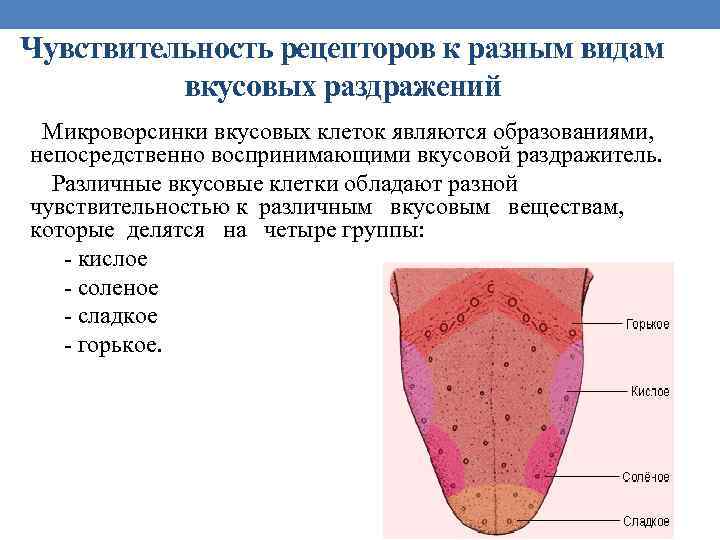 Чувствительность рецепторов к разным видам вкусовых раздражений

Микроворсинки вкусовых клеток являются образованиями, непосредственно воспринимающими вкусовой раздражитель.

Различные вкусовые клетки обладают разной чувствительностью к различным вкусовым веществам, которые делятся на четыре группы:

- кислое
- соленое
- сладкое
- горькое.

Горькое
Кислое
Солёное
Сладкое